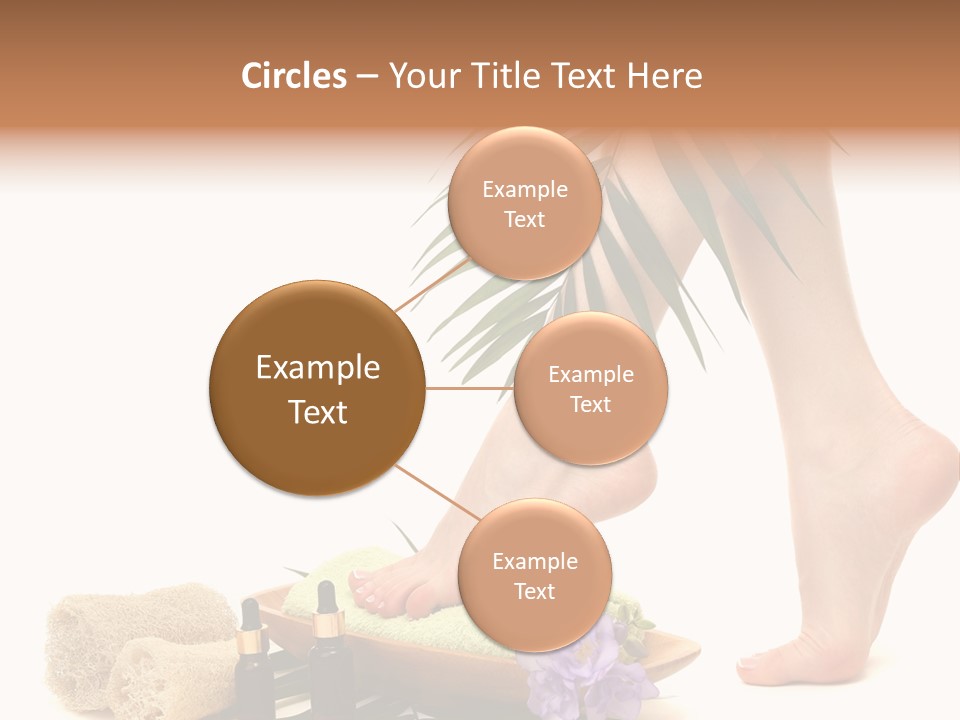 Circles – Your Title Text Here

Example Text

Example Text

Example Text

Example Text